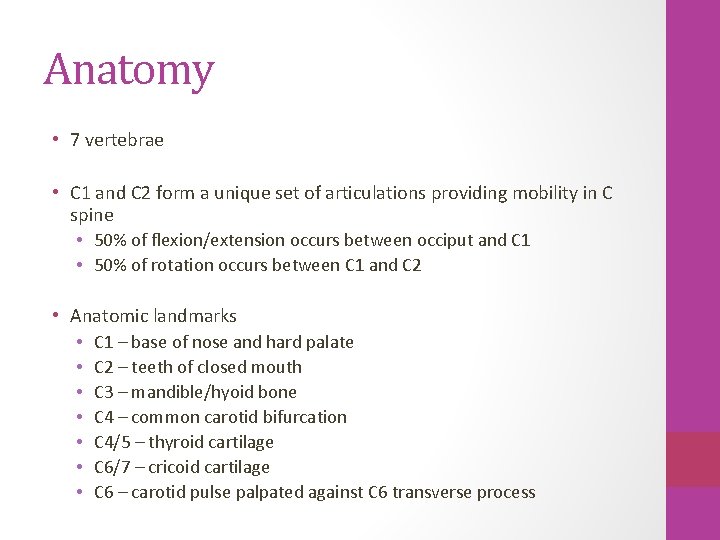 Anatomy

• 7 vertebrae

• C1 and C2 form a unique set of articulations providing mobility in C spine
  • 50% of flexion/extension occurs between occiput and C1
  • 50% of rotation occurs between C1 and C2

• Anatomic landmarks
  • C1 – base of nose and hard palate
  • C2 – teeth of closed mouth
  • C3 – mandible/hyoid bone
  • C4 – common carotid bifurcation
  • C4/5 – thyroid cartilage
  • C6/7 – cricoid cartilage
  • C6 – carotid pulse palpated against C6 transverse process